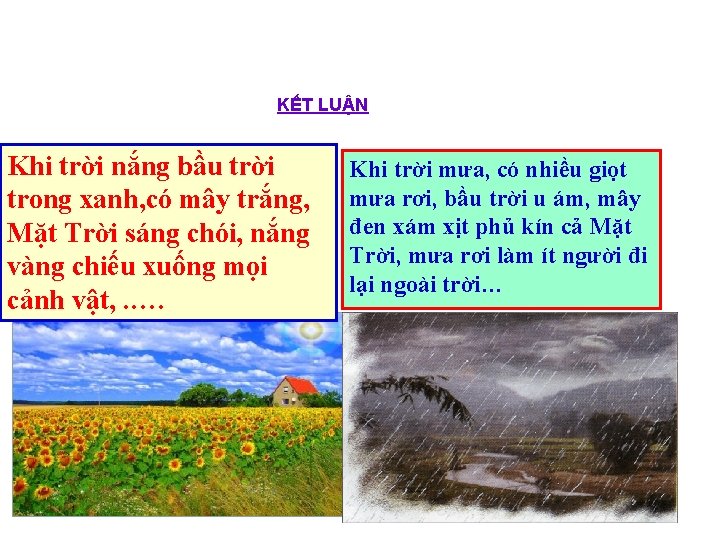 KẾT LUẬN

Khi trời nắng bầu trời trong xanh,có mây trắng, Mặt Trời sáng chói, nắng vàng chiếu xuống mọi cảnh vật, .....

Khi trời mưa, có nhiều giọt mưa rơi, bầu trời u ám, mây đen xám xịt phủ kín cả Mặt Trời, mưa rơi làm ít người đi lại ngoài trời…